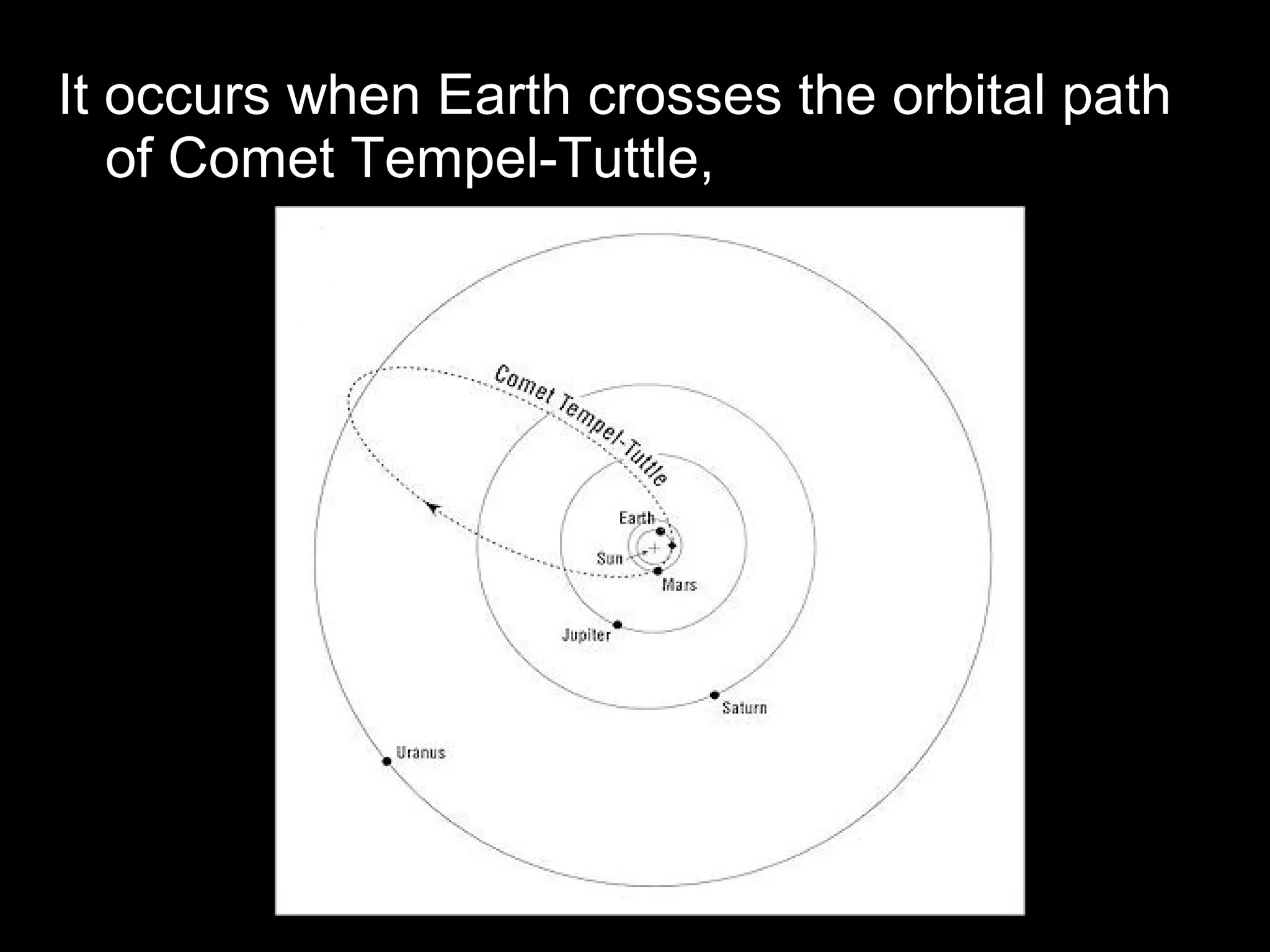 It occurs when Earth crosses the orbital path of Comet Tempel-Tuttle,

Comet Tempel-Tuttle

Earth

Sun

Mars

Jupiter

Saturn

Uranus